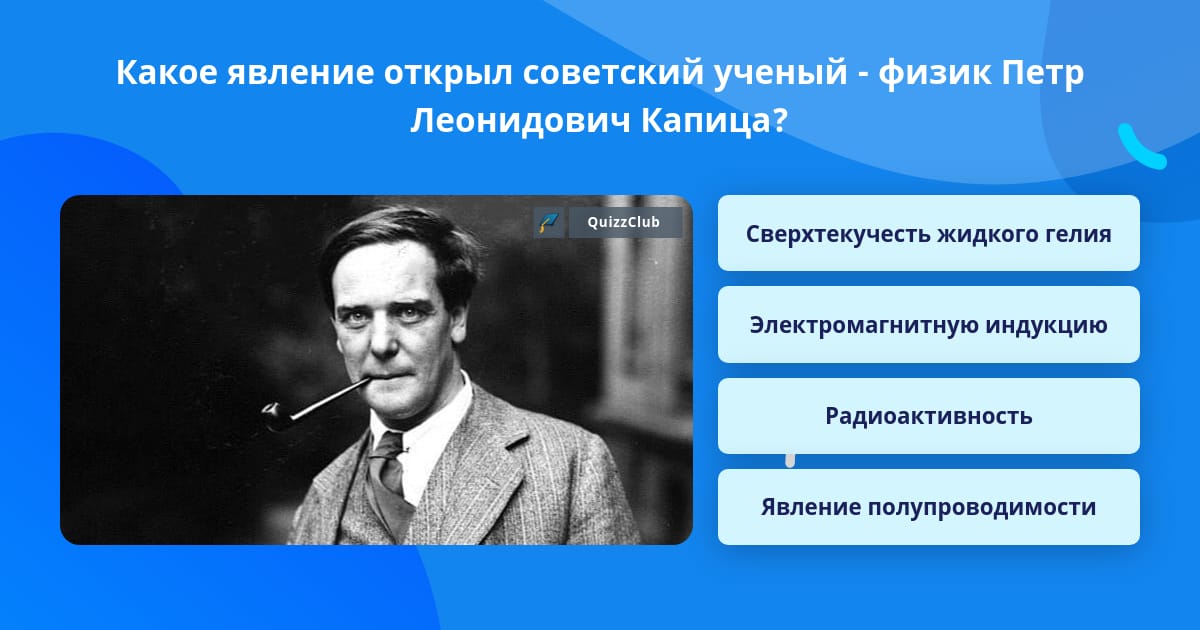 Какое явление открыл советский ученый - физик Петр Леонидович Капица?

QuizzClub

Сверхтекучесть жидкого гелия

Электромагнитную индукцию

Радиоактивность

Явление полупроводимости